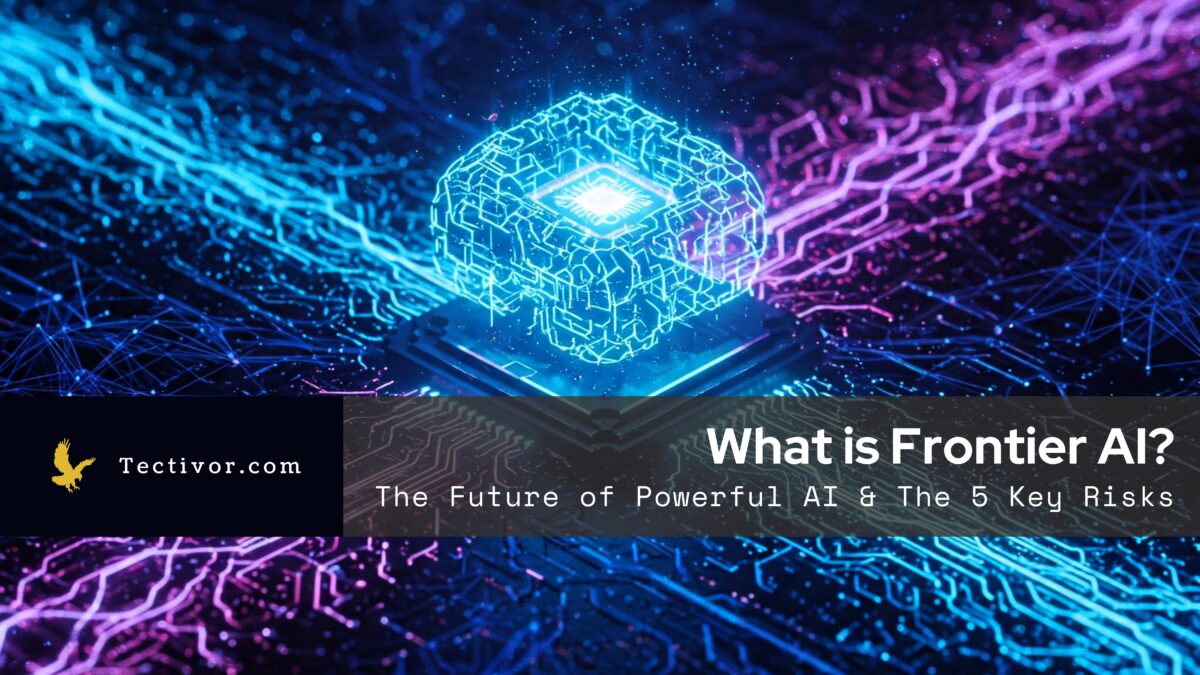 Tectivor.com

What is Frontier AI?

The Future of Powerful AI & The 5 Key Risks